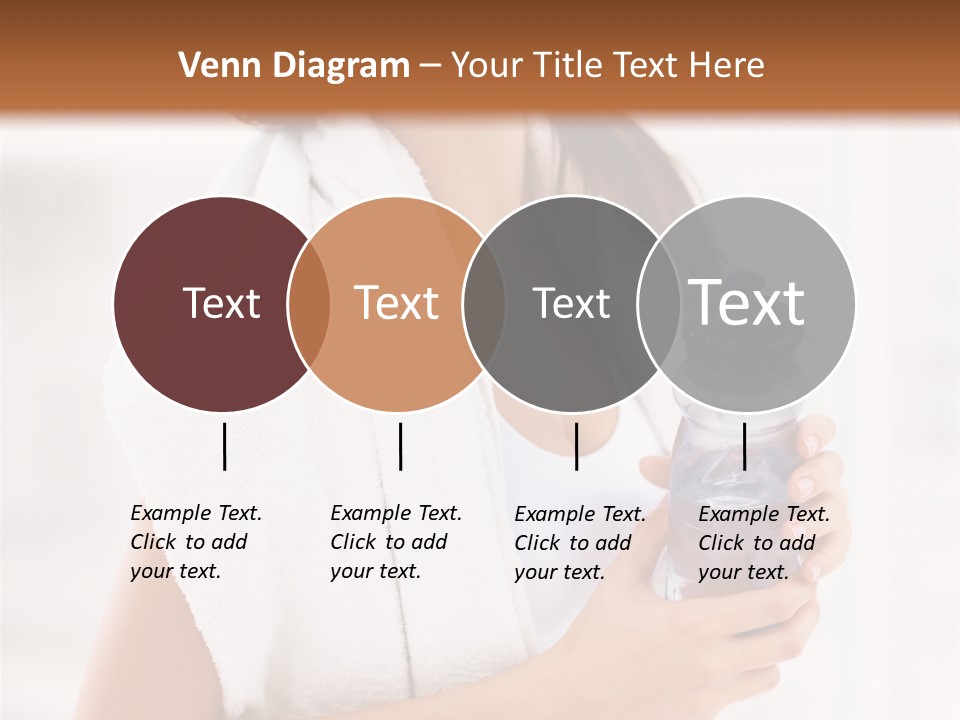 Venn Diagram – Your Title Text Here

Text

Text

Text

Text

Example Text. Click to add your text.

Example Text. Click to add your text.

Example Text. Click to add your text.

Example Text. Click to add your text.